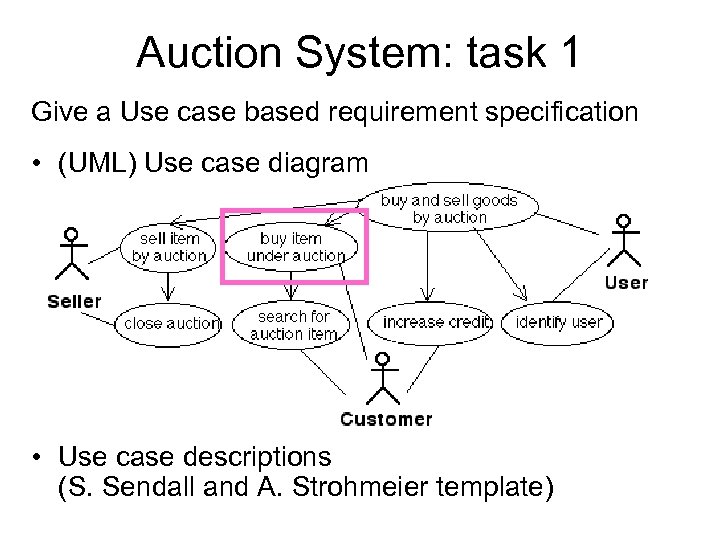 Auction System: task 1

Give a Use case based requirement specification

• (UML) Use case diagram

buy and sell goods by auction

sell item by auction

buy item under auction

Seller

User

close auction

search for auction item

increase credit

identify user

Customer

• Use case descriptions (S. Sendall and A. Strohmeier template)